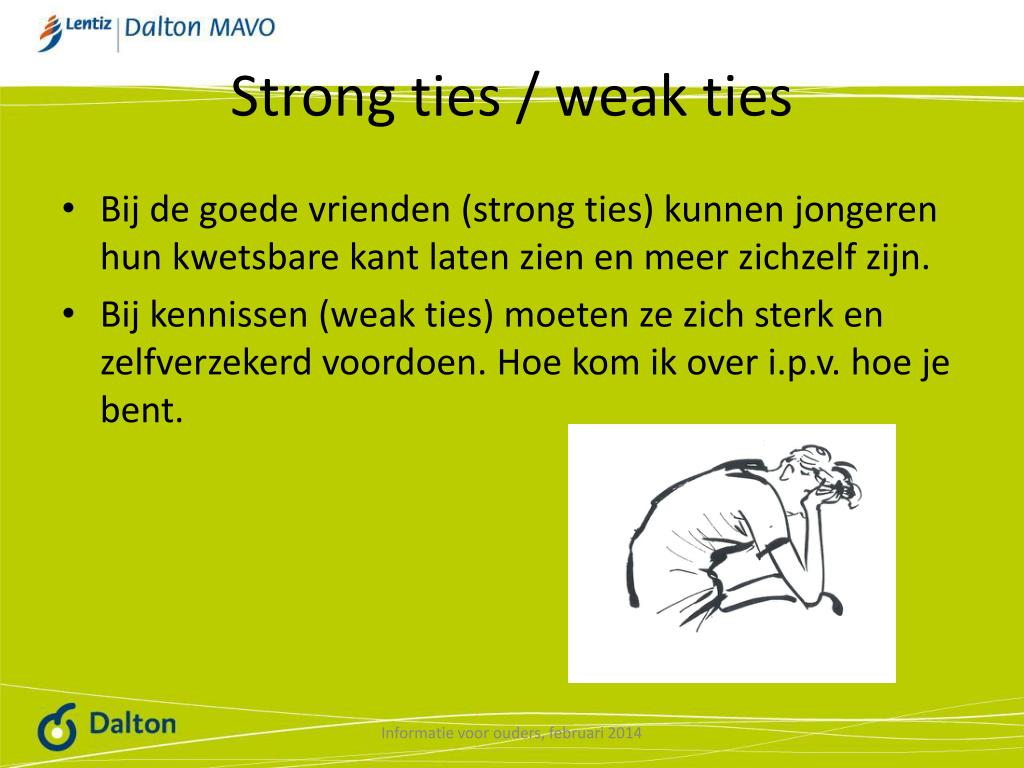 Lentiz | Dalton MAVO

Strong ties / weak ties

• Bij de goede vrienden (strong ties) kunnen jongeren hun kwetsbare kant laten zien en meer zichzelf zijn.
• Bij kennissen (weak ties) moeten ze zich sterk en zelfverzekerd voordoen. Hoe kom ik over i.p.v. hoe je bent.

Dalton

Informatie voor ouders, februari 2014